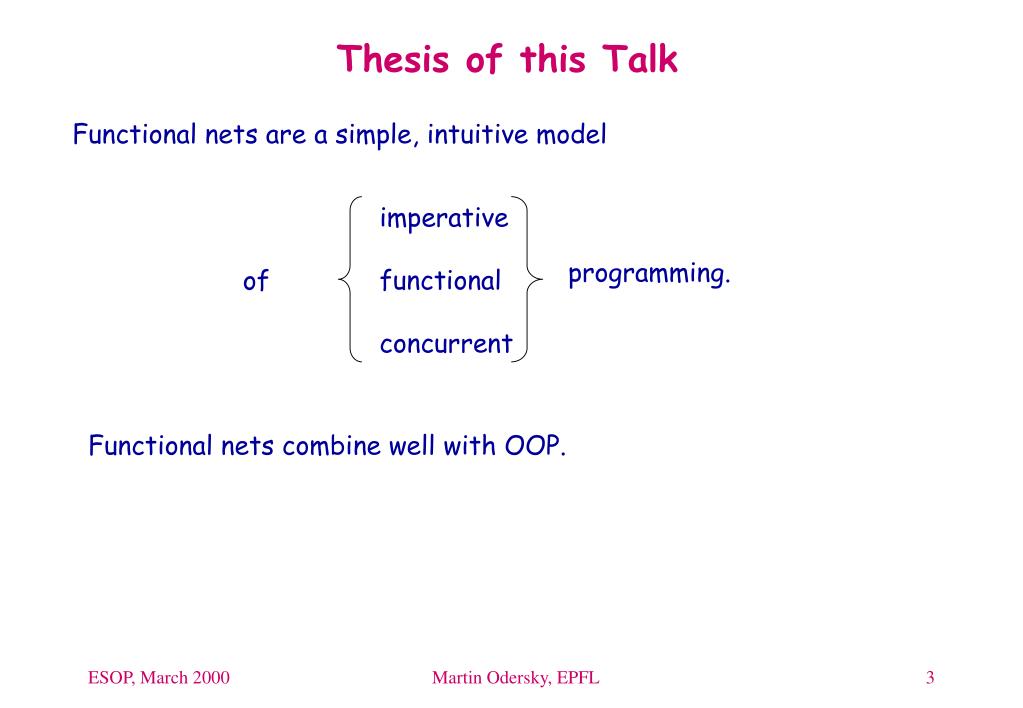 Thesis of this Talk

Functional nets are a simple, intuitive model

of imperative functional concurrent programming.

Functional nets combine well with OOP.

ESOP, March 2000

Martin Odersky, EPFL

3